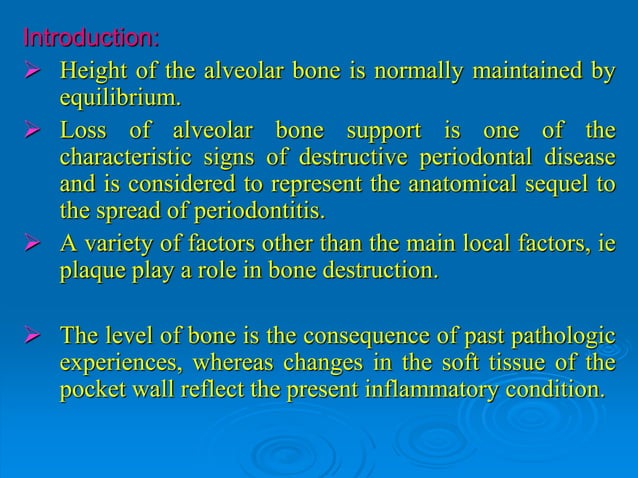 Introduction:

➢ Height of the alveolar bone is normally maintained by equilibrium.

➢ Loss of alveolar bone support is one of the characteristic signs of destructive periodontal disease and is considered to represent the anatomical sequel to the spread of periodontitis.

➢ A variety of factors other than the main local factors, ie plaque play a role in bone destruction.

➢ The level of bone is the consequence of past pathologic experiences, whereas changes in the soft tissue of the pocket wall reflect the present inflammatory condition.